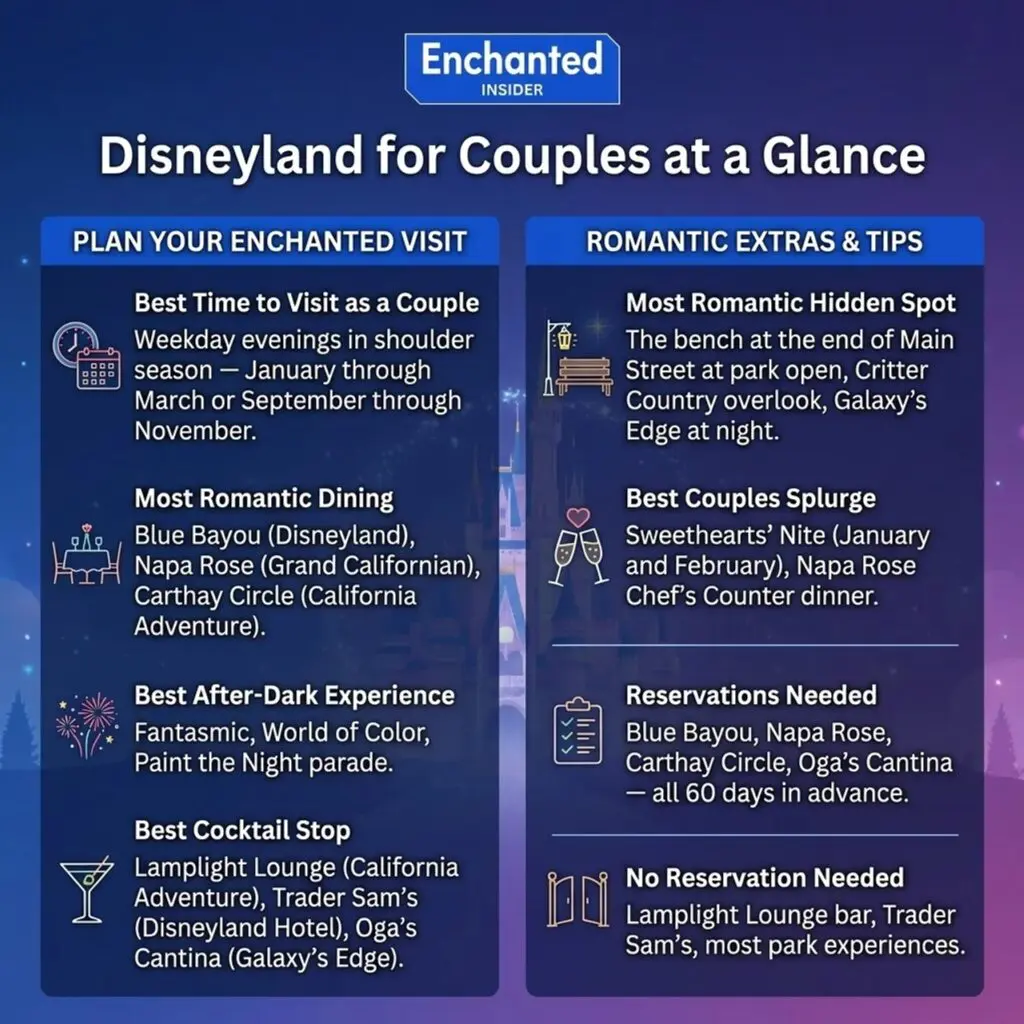 Enchanted
INSIDER

Disneyland for Couples at a Glance

PLAN YOUR ENCHANTED VISIT

Best Time to Visit as a Couple
Weekday evenings in shoulder season — January through March or September through November.

Most Romantic Dining
Blue Bayou (Disneyland), Napa Rose (Grand Californian), Carthay Circle (California Adventure).

Best After-Dark Experience
Fantasmic, World of Color, Paint the Night parade.

Best Cocktail Stop
Lamplight Lounge (California Adventure), Trader Sam's (Disneyland Hotel), Oga's Cantina (Galaxy's Edge).

ROMANTIC EXTRAS & TIPS

Most Romantic Hidden Spot
The bench at the end of Main Street at park open, Critter Country overlook, Galaxy's Edge at night.

Best Couples Splurge
Sweethearts' Nite (January and February), Napa Rose Chef's Counter dinner.

Reservations Needed
Blue Bayou, Napa Rose, Carthay Circle, Oga's Cantina — all 60 days in advance.

No Reservation Needed
Lamplight Lounge bar, Trader Sam's, most park experiences.